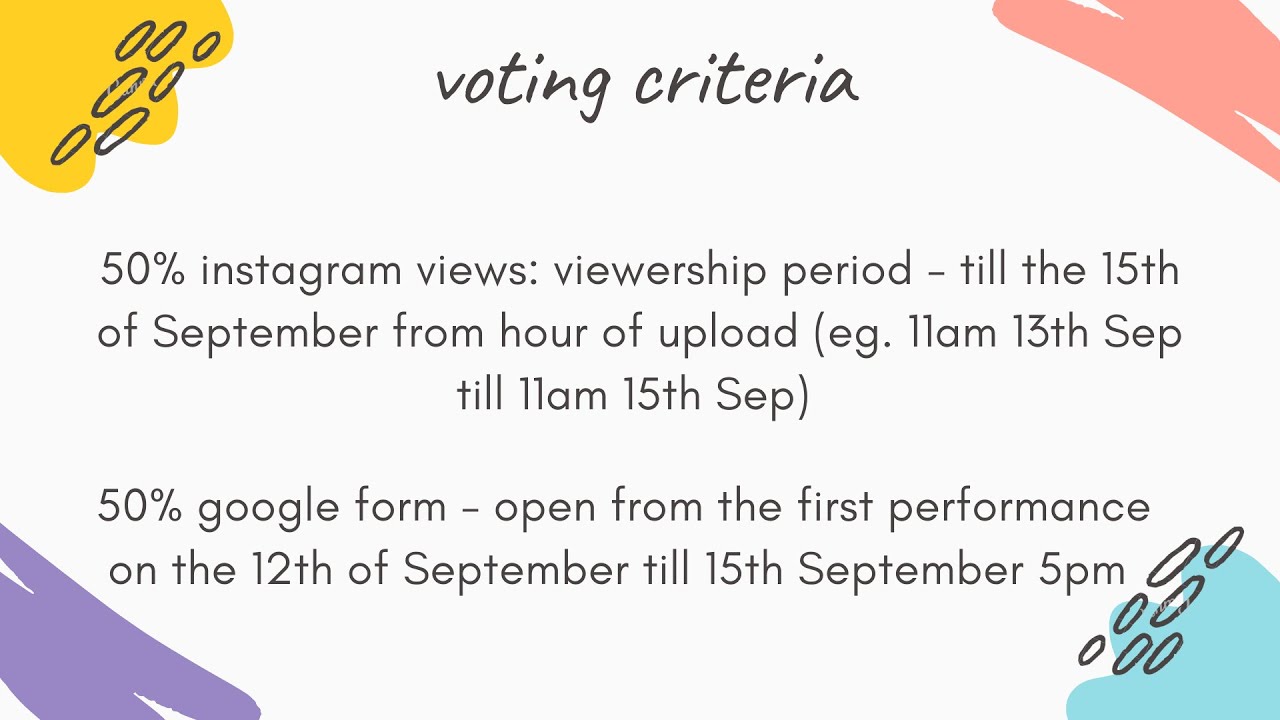 voting criteria

50% instagram views: viewership period - till the 15th of September from hour of upload (eg. 11am 13th Sep till 11am 15th Sep)

50% google form - open from the first performance on the 12th of September till 15th September 5pm